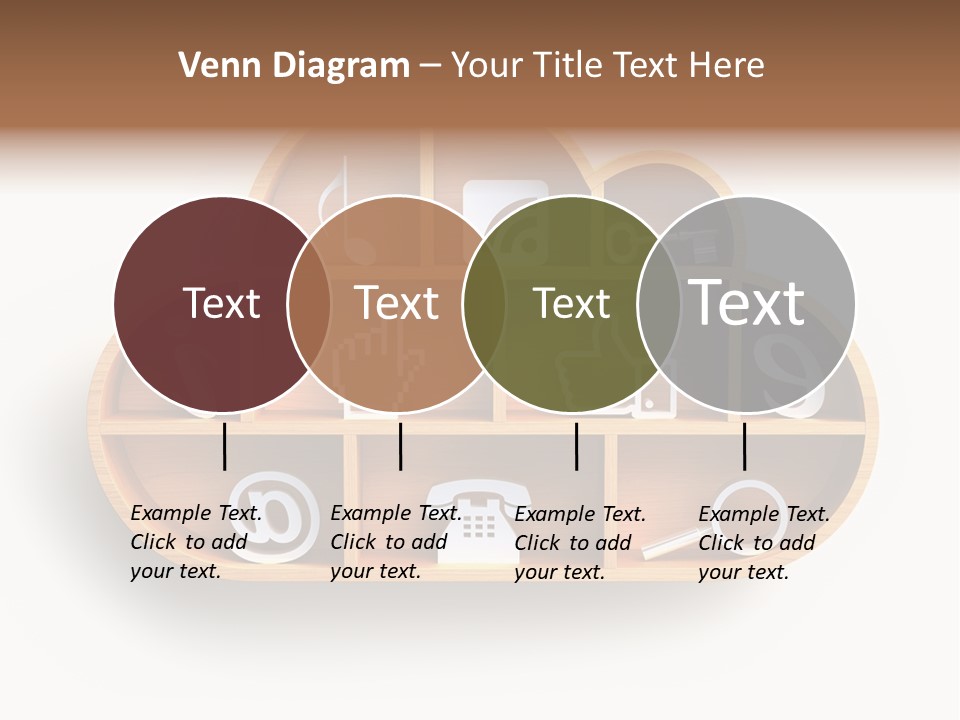 Venn Diagram – Your Title Text Here

Text

Text

Text

Text

Example Text. Click to add your text.

Example Text. Click to add your text.

Example Text. Click to add your text.

Example Text. Click to add your text.